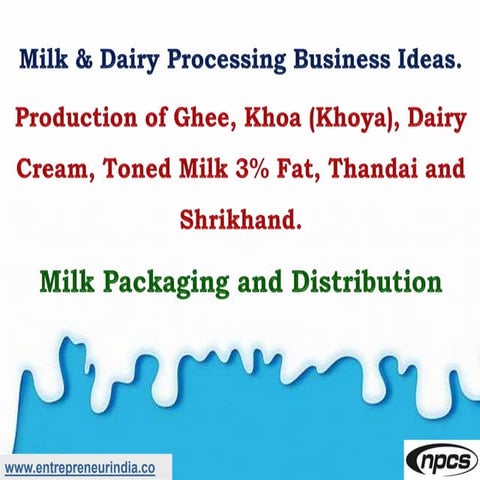 Milk & Dairy Processing Business Ideas.

Production of Ghee, Khoa (Khoya), Dairy Cream, Toned Milk 3% Fat, Thandai and Shrikhand.

Milk Packaging and Distribution

www.entrepreneurindia.co

npcs